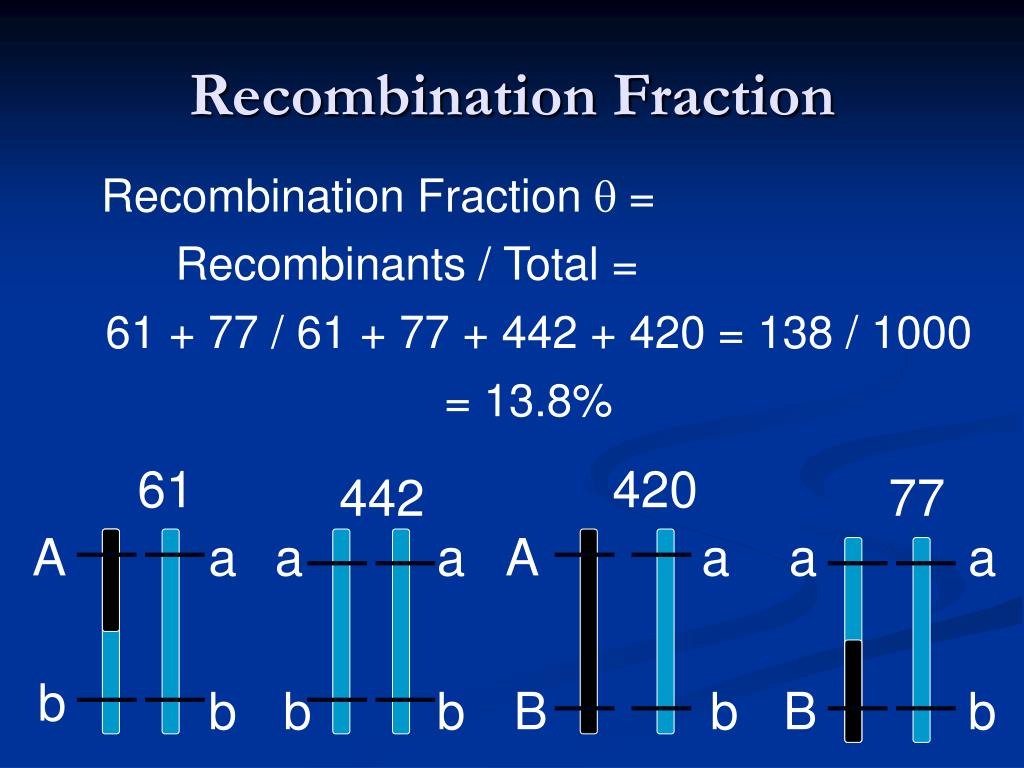 Recombination Fraction

Recombination Fraction $\theta$ =

Recombinants / Total =

61 + 77 / 61 + 77 + 442 + 420 = 138 / 1000

= 13.8%

61

A a

b b

442

a a

b b

420

A a

B b

77

a a

B b